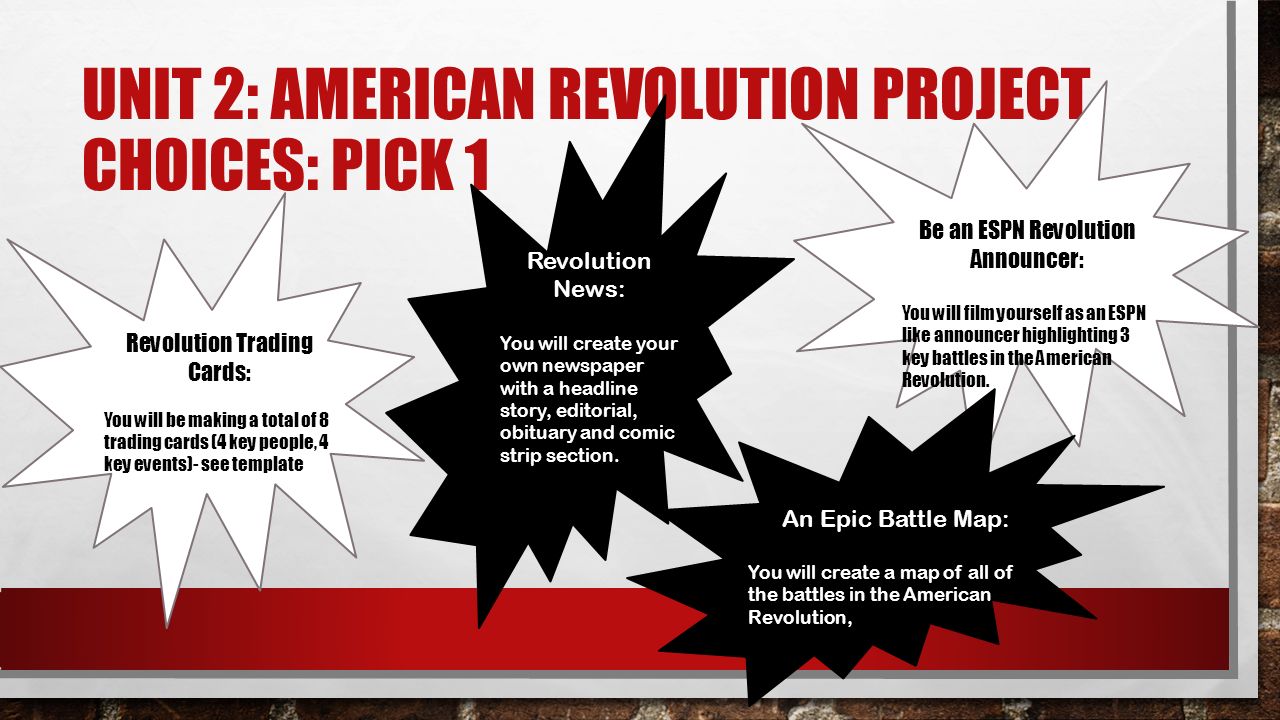 UNIT 2: AMERICAN REVOLUTION PROJECT CHOICES: PICK 1

Revolution Trading Cards:

You will be making a total of 8 trading cards (4 key people, 4 key events)- see template

Revolution News:

You will create your own newspaper with a headline story, editorial, obituary and comic strip section.

Be an ESPN Revolution Announcer:

You will film yourself as an ESPN like announcer highlighting 3 key battles in the American Revolution.

An Epic Battle Map:

You will create a map of all of the battles in the American Revolution,